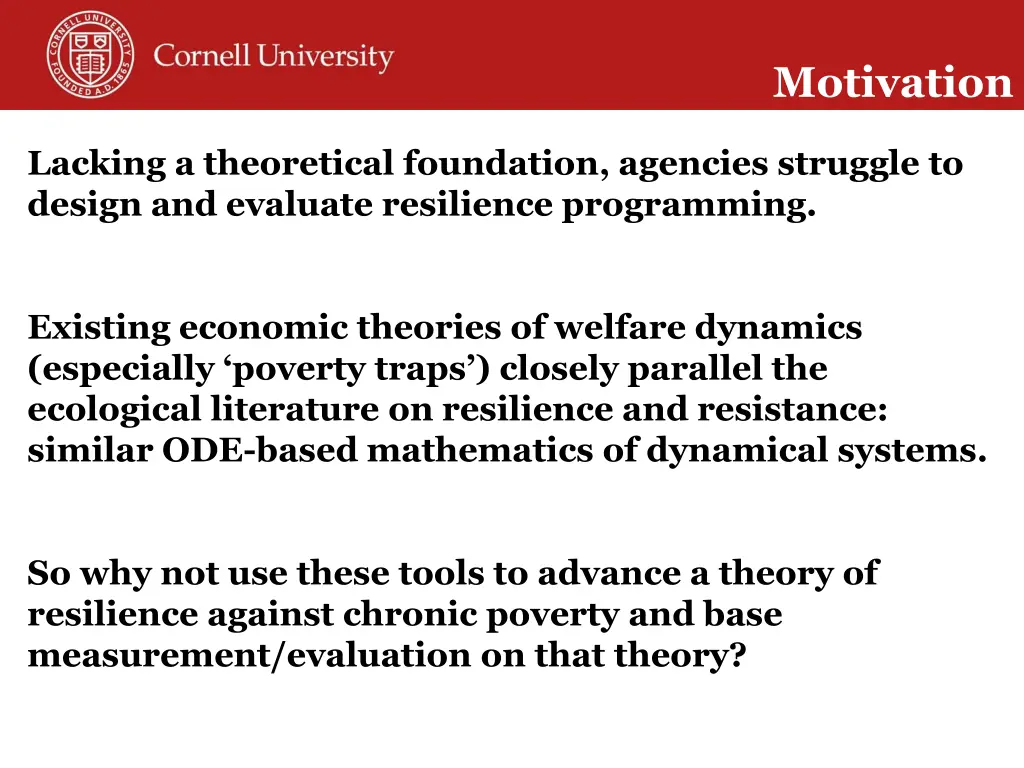 CORNELL UNIVERSITY FOUNDED A.D. 1865

Cornell University

Motivation

Lacking a theoretical foundation, agencies struggle to design and evaluate resilience programming.

Existing economic theories of welfare dynamics (especially ‘poverty traps’) closely parallel the ecological literature on resilience and resistance: similar ODE-based mathematics of dynamical systems.

So why not use these tools to advance a theory of resilience against chronic poverty and base measurement/evaluation on that theory?